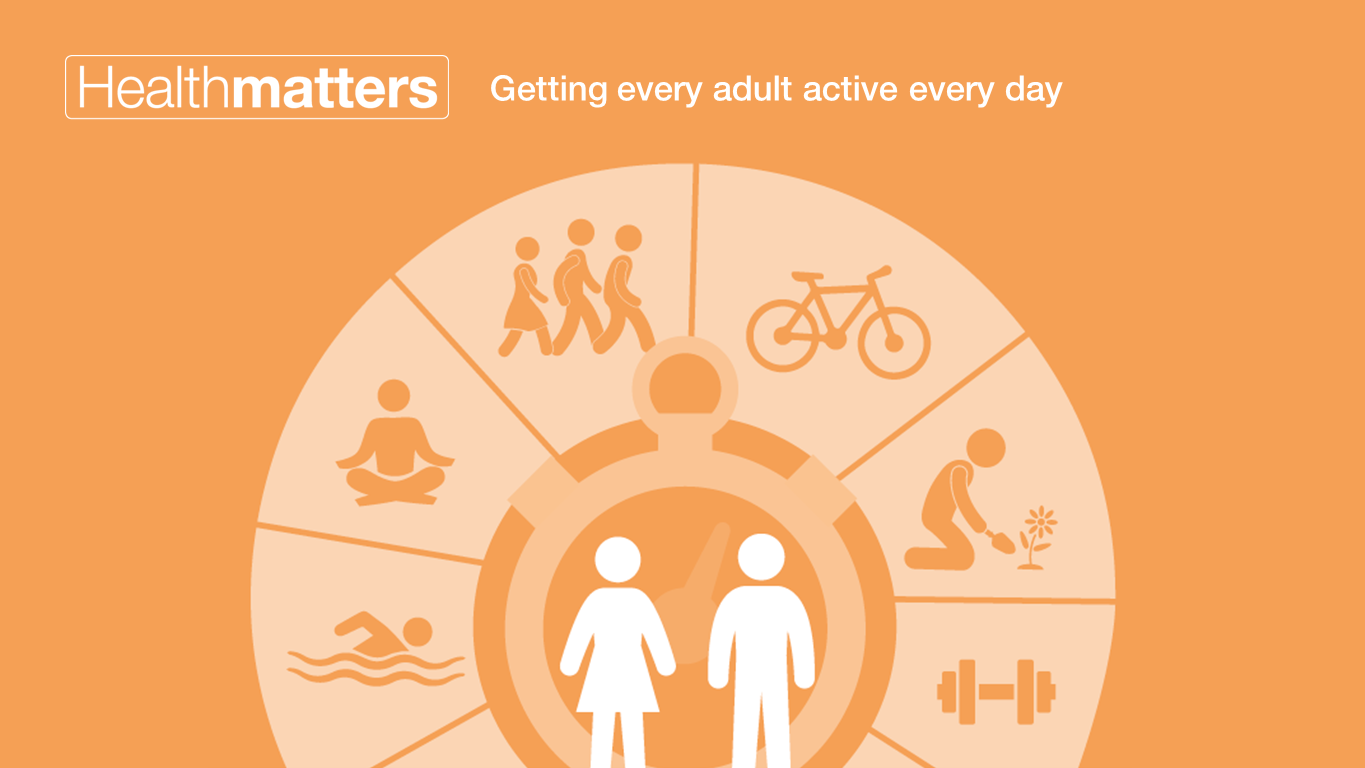 Healthmatters

Getting every adult active every day